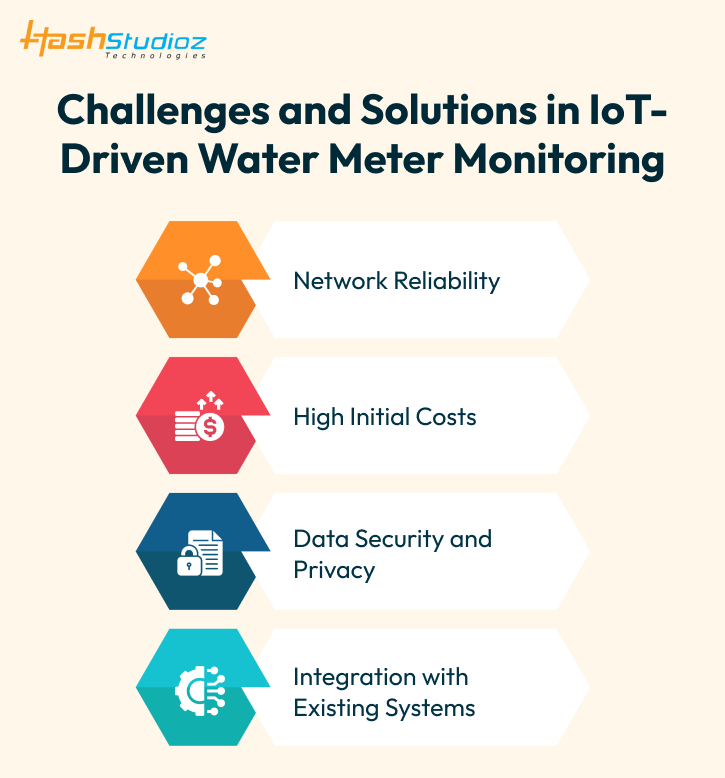 HashStudioz Technologies

Challenges and Solutions in IoT-Driven Water Meter Monitoring

Network Reliability

High Initial Costs

Data Security and Privacy

Integration with Existing Systems